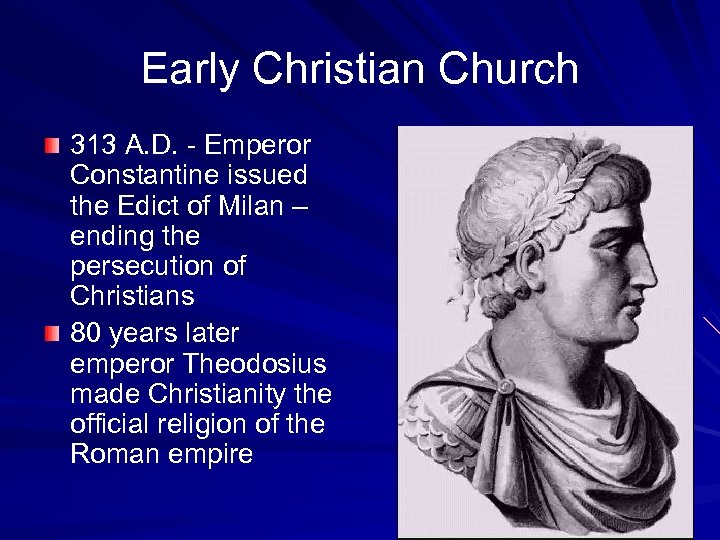 Early Christian Church

313 A.D. - Emperor Constantine issued the Edict of Milan – ending the persecution of Christians

80 years later emperor Theodosius made Christianity the official religion of the Roman empire